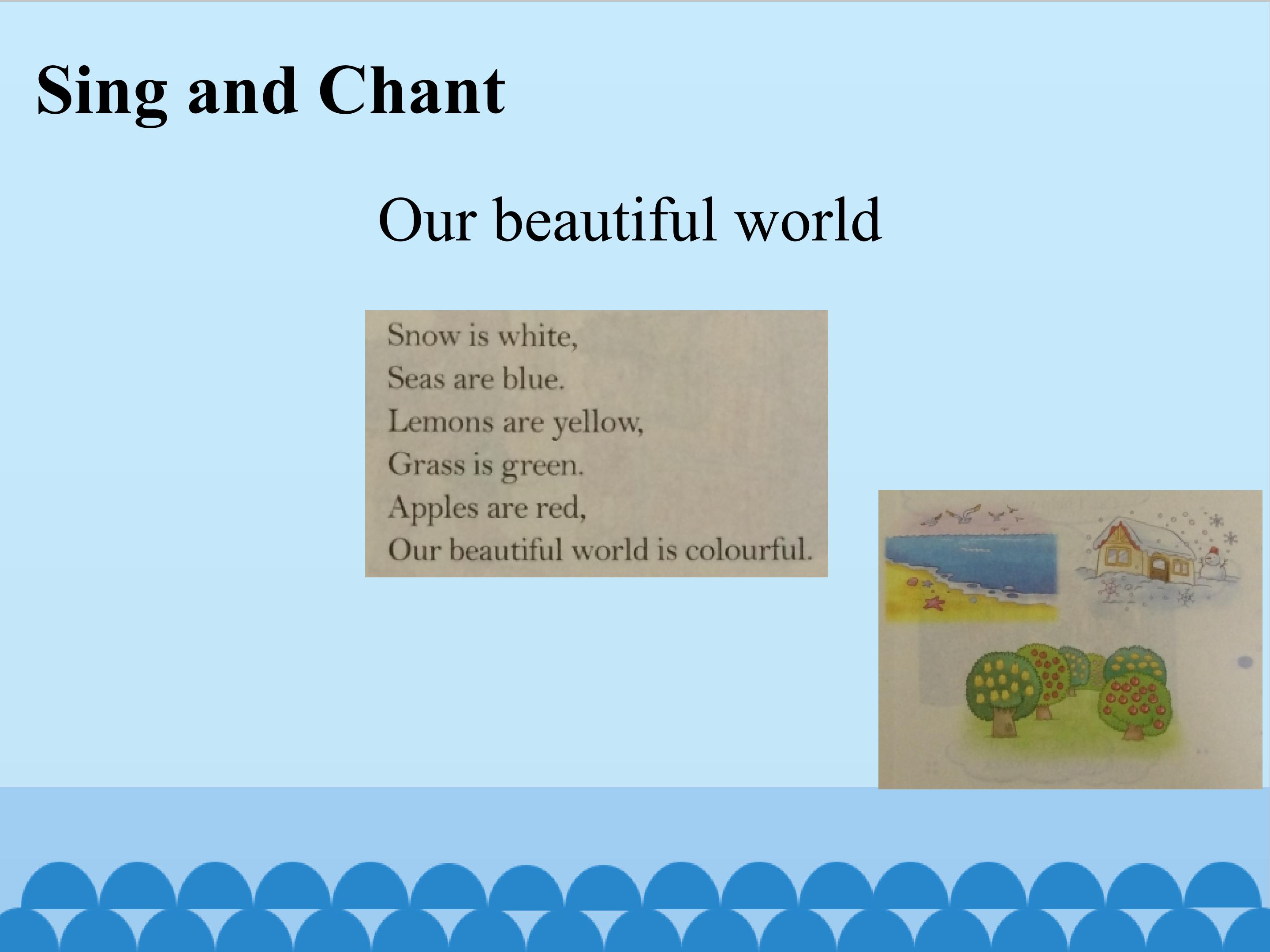 Sing and Chant

Our beautiful world

Snow is white,
Seas are blue.
Lemons are yellow,
Grass is green.
Apples are red,
Our beautiful world is colourful.